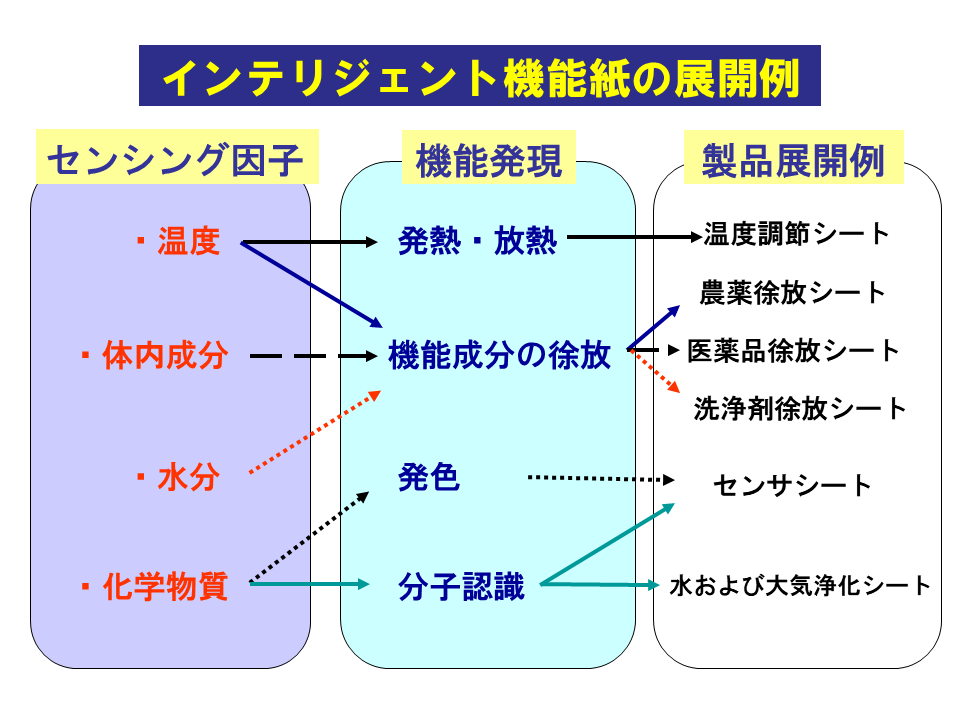 インテリジェント機能紙の展開例

センシング因子

・温度

・体内成分

・水分

・化学物質

機能発現

発熱・放熱

機能成分の徐放

発色

分子認識

製品展開例

温度調節シート

農薬徐放シート

医薬品徐放シート

洗浄剤徐放シート

センサシート

水および大気浄化シート